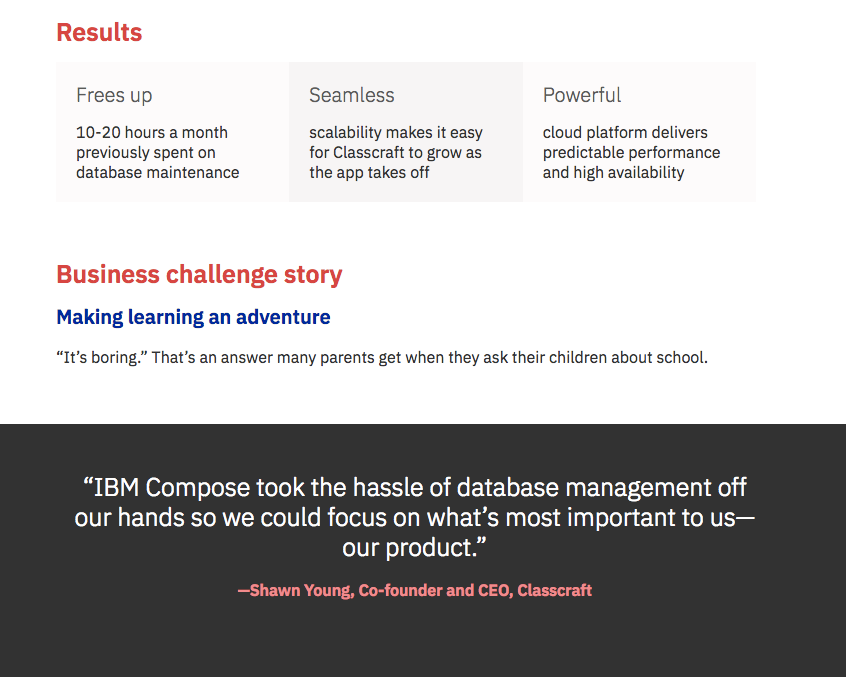 Results

Frees up

10-20 hours a month previously spent on database maintenance

Seamless

scalability makes it easy for Classcraft to grow as the app takes off

Powerful

cloud platform delivers predictable performance and high availability

Business challenge story

Making learning an adventure

“It’s boring.” That’s an answer many parents get when they ask their children about school.

“IBM Compose took the hassle of database management off our hands so we could focus on what’s most important to us—our product.”

—Shawn Young, Co-founder and CEO, Classcraft